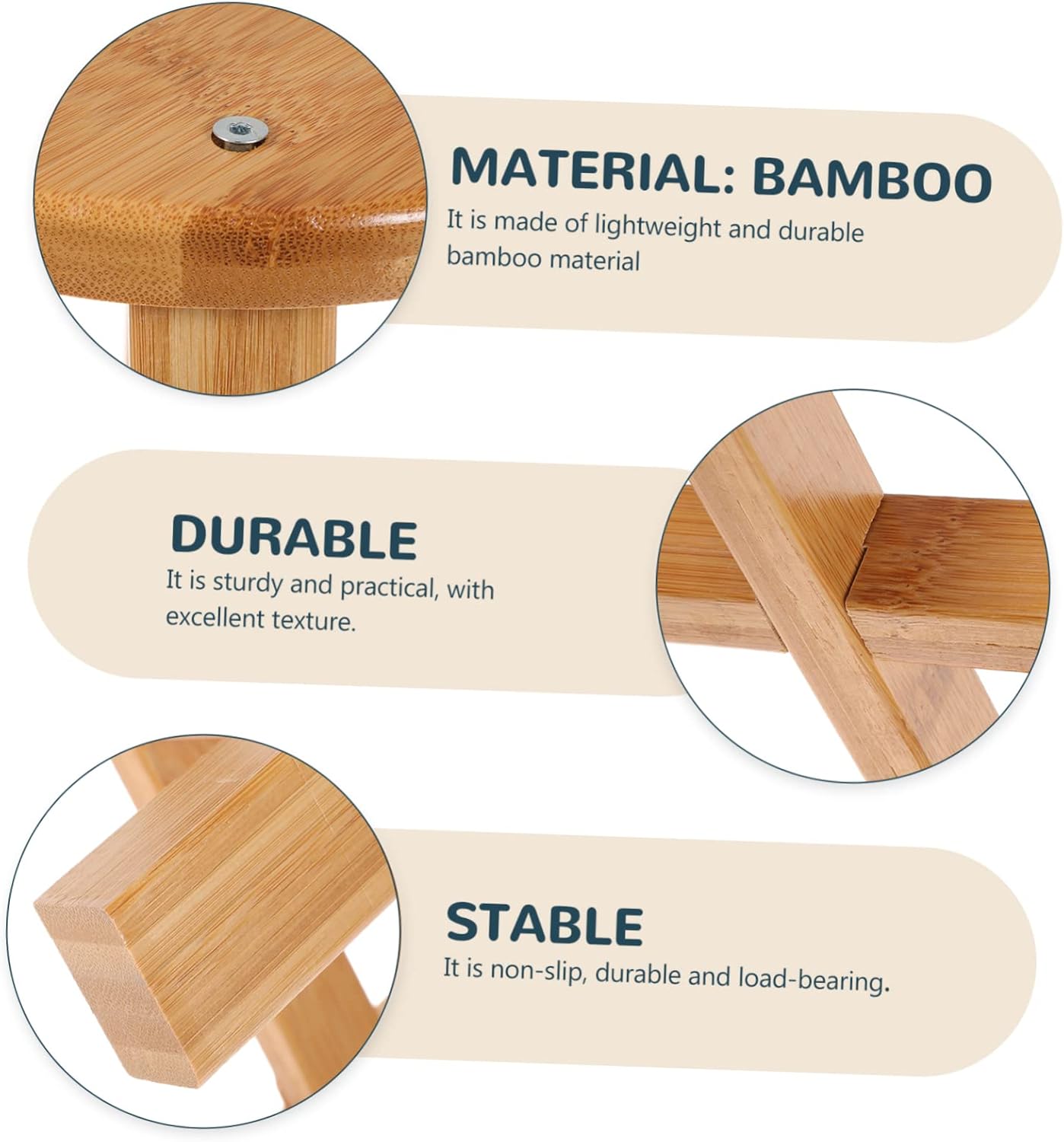 MATERIAL: BAMBOO
It is made of lightweight and durable bamboo material

DURABLE
It is sturdy and practical, with excellent texture.

STABLE
It is non-slip, durable and load-bearing.